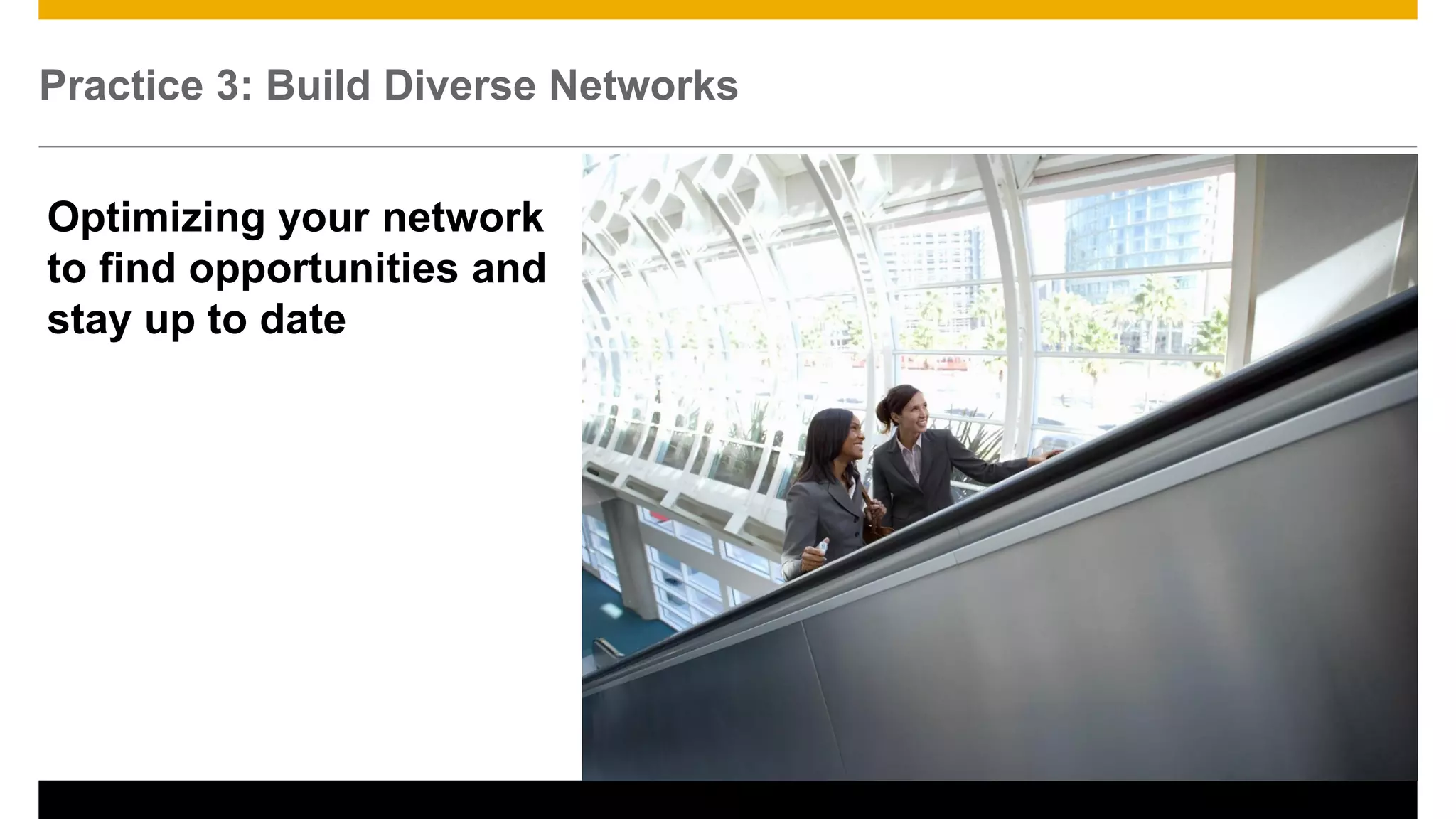 Practice 3: Build Diverse Networks

Optimizing your network to find opportunities and stay up to date